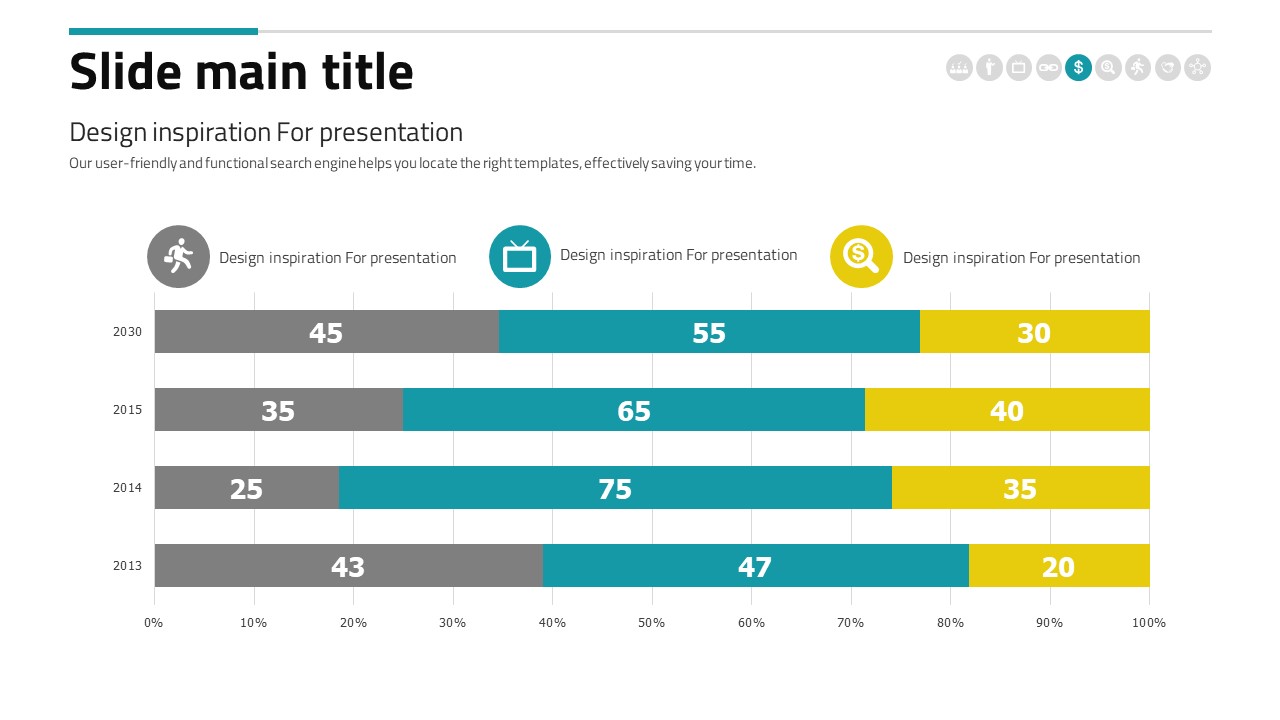 Slide main title

Design inspiration For presentation

Our user-friendly and functional search engine helps you locate the right templates, effectively saving your time.

Design inspiration For presentation

Design inspiration For presentation

Design inspiration For presentation

2030 45 55 30

2015 35 65 40

2014 25 75 35

2013 43 47 20

0% 10% 20% 30% 40% 50% 60% 70% 80% 90% 100%